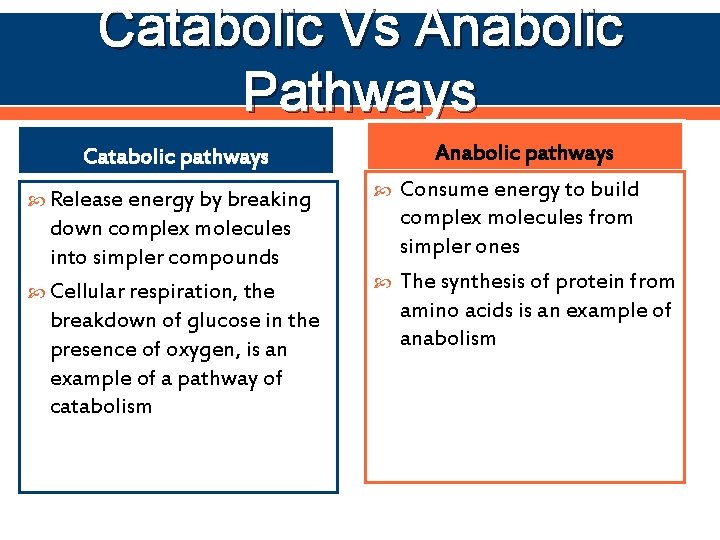 Catabolic Vs Anabolic Pathways

Catabolic pathways

Release energy by breaking down complex molecules into simpler compounds

Cellular respiration, the breakdown of glucose in the presence of oxygen, is an example of a pathway of catabolism

Anabolic pathways

Consume energy to build complex molecules from simpler ones

The synthesis of protein from amino acids is an example of anabolism